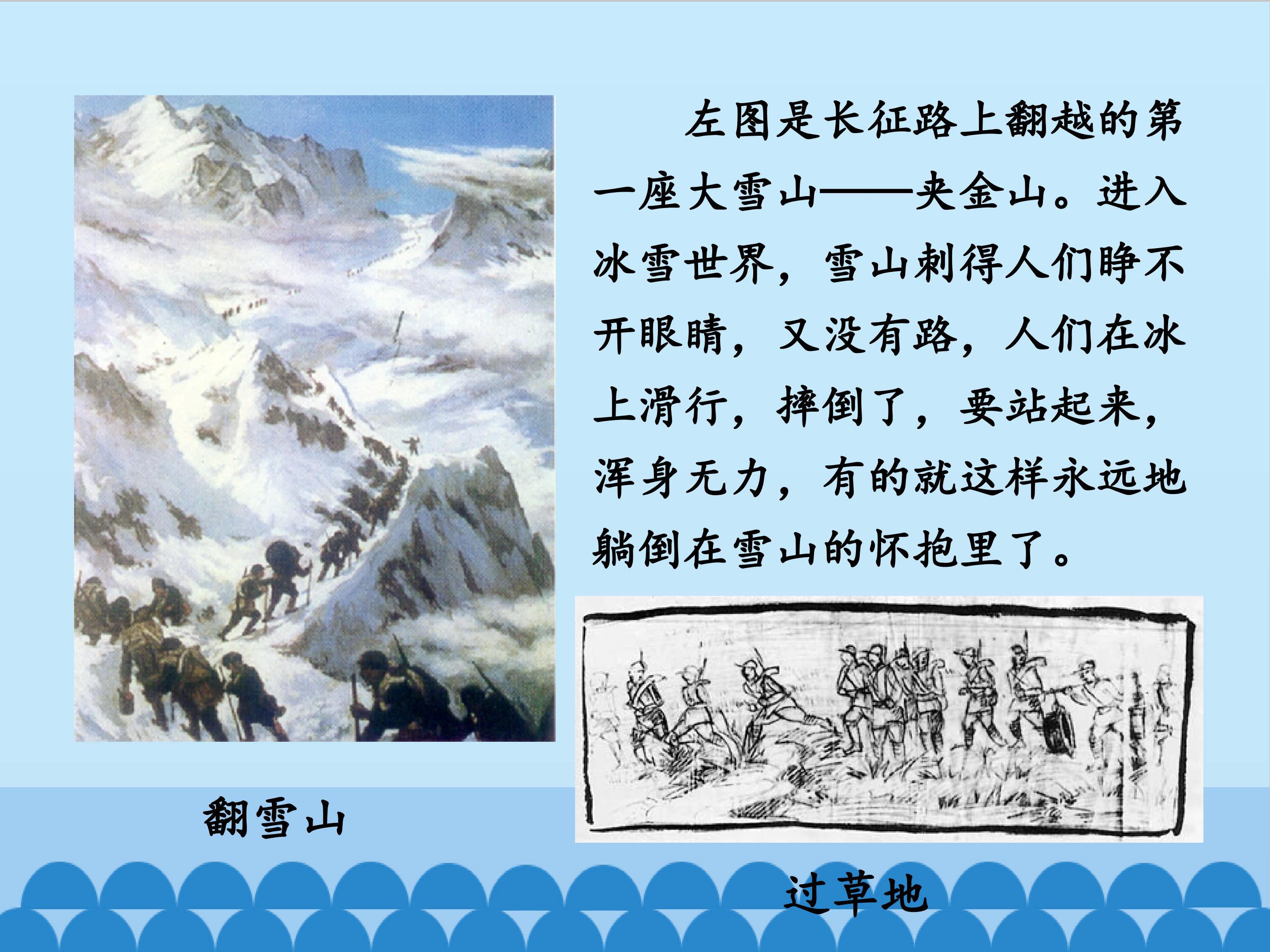 左图是长征路上翻越的第一座大雪山——夹金山。进入冰雪世界，雪山刺得人们睁不开眼睛，又没有路，人们在冰上滑行，摔倒了，要站起来，浑身无力，有的就这样永远地躺倒在雪山的怀抱里了。

翻雪山

过草地